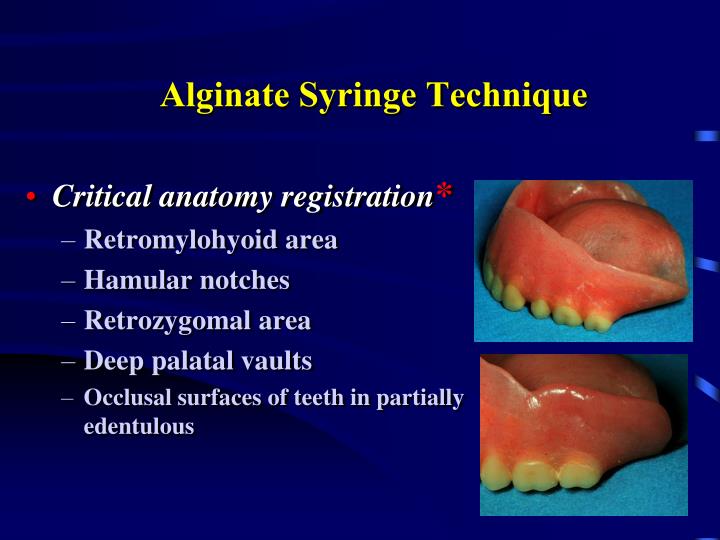 Alginate Syringe Technique

• Critical anatomy registration*
– Retromylohyoid area
– Hamular notches
– Retrozygomal area
– Deep palatal vaults
– Occlusal surfaces of teeth in partially edentulous